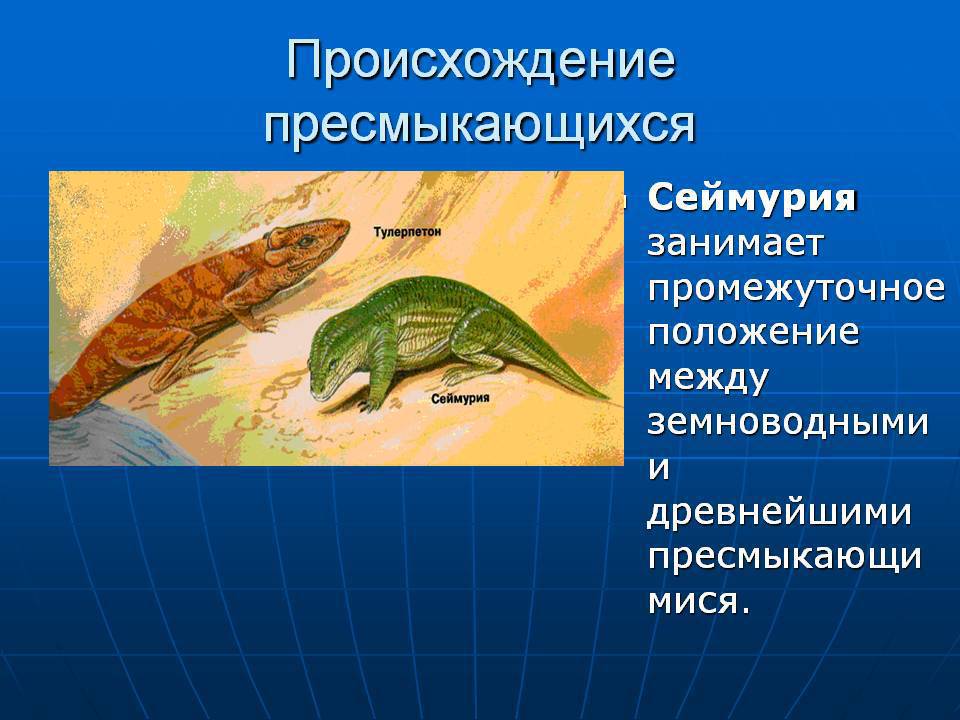 Происхождение пресмыкающихся

Тулерпетон

Сеймурия

Сеймурия занимает промежуточное положение между земноводными и древнейшими пресмыкающимися.